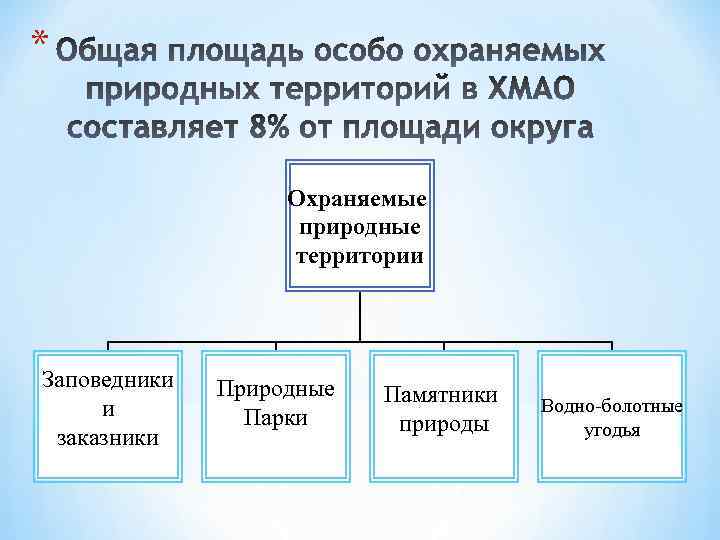 * Общая площадь особо охраняемых природных территорий в ХМАО составляет 8% от площади округа

Охраняемые природные территории

Заповедники и заказники

Природные Парки

Памятники природы

Водно-болотные угодья